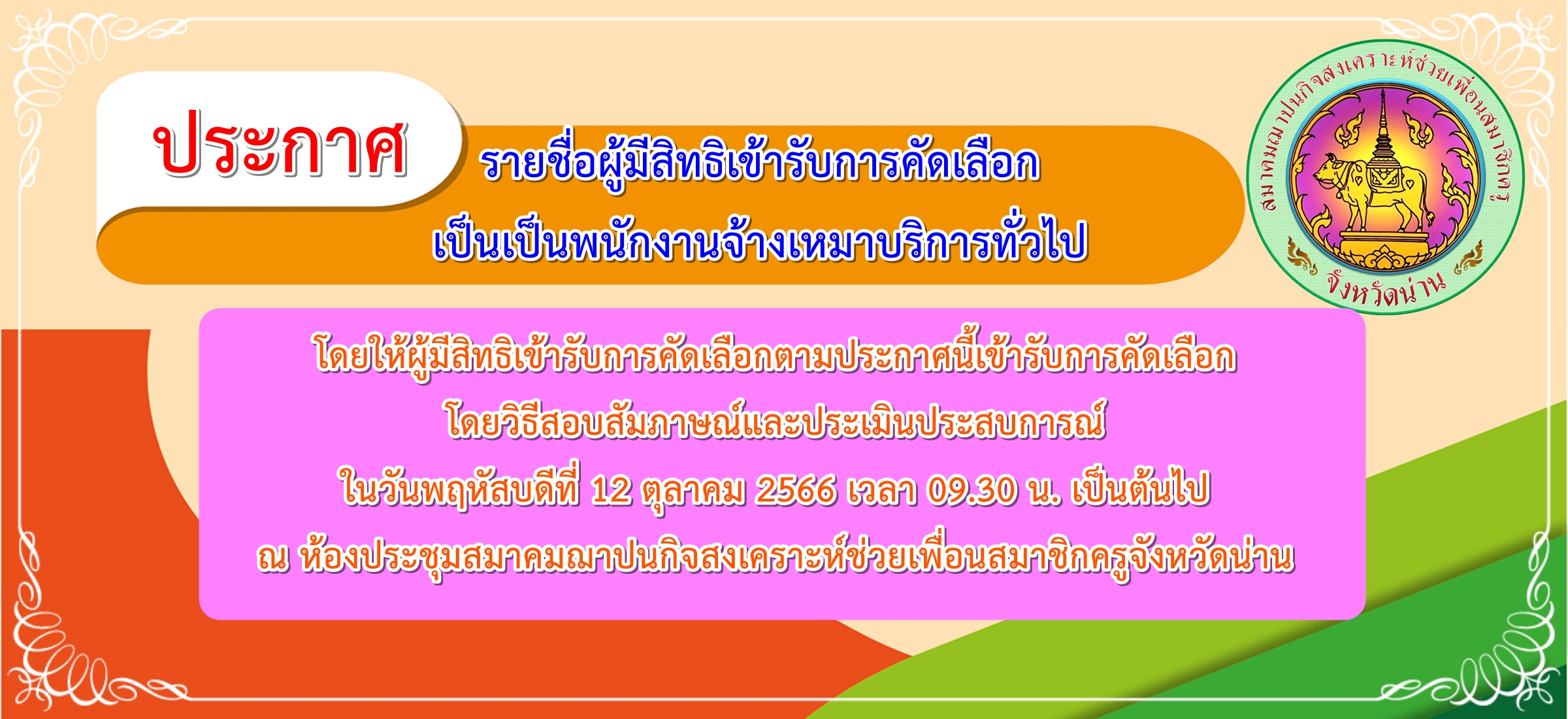 ประกาศ

รายชื่อผู้มีสิทธิเข้ารับการคัดเลือก
เป็นเป็นพนักงานจ้างเหมาบริการทั่วไป

สมาคมฌาปนกิจสงเคราะห์ช่วยเพื่อนสมาชิกครู
จังหวัดน่าน

โดยให้ผู้มีสิทธิเข้ารับการคัดเลือกตามประกาศนี้เข้ารับการคัดเลือก
โดยวิธีสอบสัมภาษณ์และประเมินประสบการณ์
ในวันพฤหัสบดีที่ 12 ตุลาคม 2566 เวลา 09.30 น. เป็นต้นไป
ณ ห้องประชุมสมาคมฌาปนกิจสงเคราะห์ช่วยเพื่อนสมาชิกครูจังหวัดน่าน